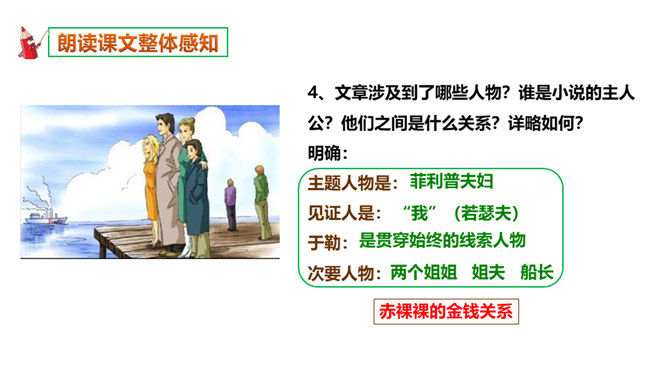 朗读课文整体感知

4、文章涉及到了哪些人物？谁是小说的主人公？他们之间是什么关系？详略如何？

明确：

主题人物是：菲利普夫妇

见证人是：“我”（若瑟夫）

于勒：是贯穿始终的线索人物

次要人物：两个姐姐　姐夫　船长

赤裸裸的金钱关系